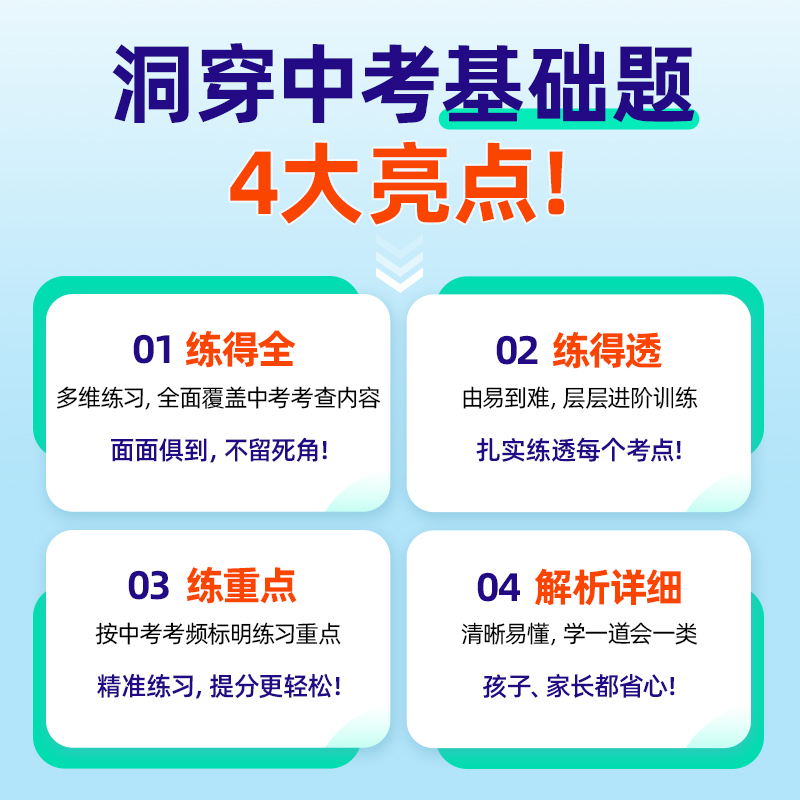 洞穿中考基础题
4大亮点!

01 练得全
多维练习, 全面覆盖中考考查内容
面面俱到, 不留死角!

02 练得透
由易到难, 层层进阶训练
扎实练透每个考点!

03 练重点
按中考考频标明练习重点
精准练习, 提分更轻松!

04 解析详细
清晰易懂, 学一道会一类
孩子、家长都省心!